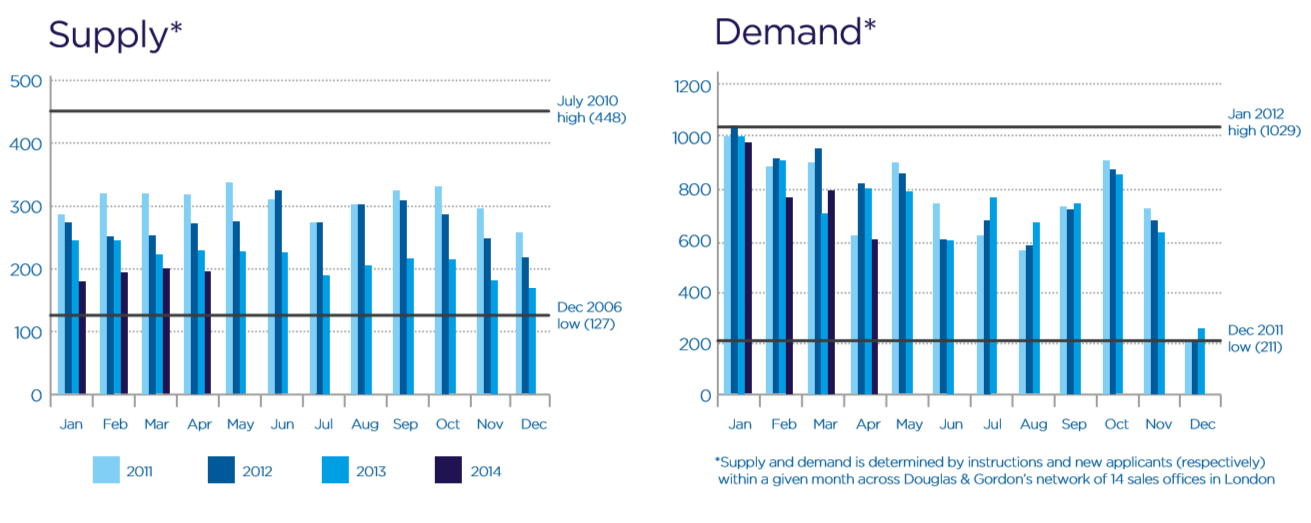 Supply*

500
400
300
200
100
0

July 2010 high (448)

Dec 2006 low (127)

Jan Feb Mar Apr May Jun Jul Aug Sep Oct Nov Dec

2011 2012 2013 2014

Demand*

1200
1000
800
600
400
200
0

Jan 2012 high (1029)

Dec 2011 low (211)

Jan Feb Mar Apr May Jun Jul Aug Sep Oct Nov Dec

*Supply and demand is determined by instructions and new applicants (respectively) within a given month across Douglas & Gordon's network of 14 sales offices in London